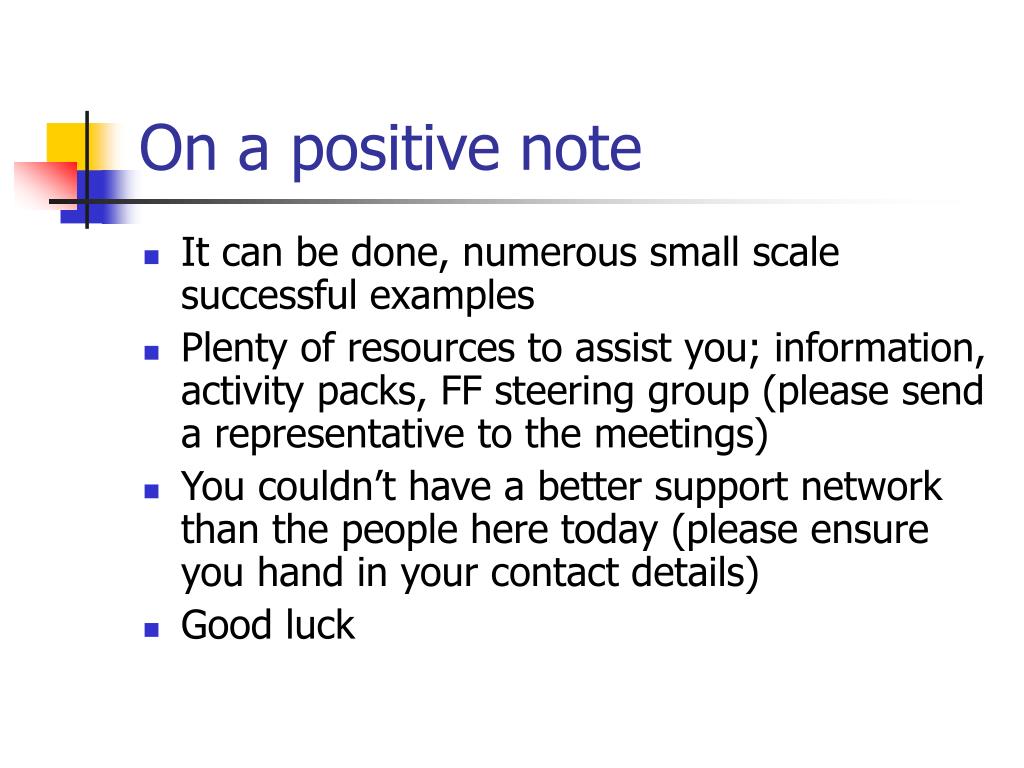 On a positive note

- It can be done, numerous small scale successful examples
- Plenty of resources to assist you; information, activity packs, FF steering group (please send a representative to the meetings)
- You couldn’t have a better support network than the people here today (please ensure you hand in your contact details)
- Good luck